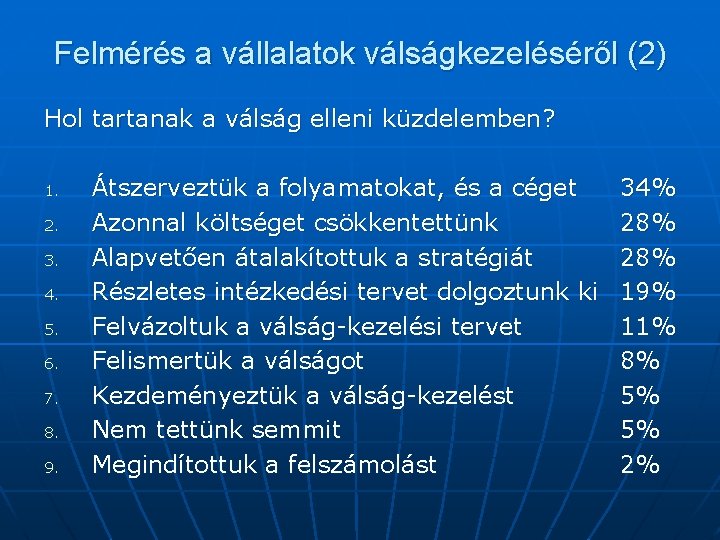 Felmérés a vállalatok válságkezeléséről (2)

Hol tartanak a válság elleni küzdelemben?

1. Átszerveztük a folyamatokat, és a céget 34%
2. Azonnal költséget csökkentettünk 28%
3. Alapvetően átalakítottuk a stratégiát 28%
4. Részletes intézkedési tervet dolgoztunk ki 19%
5. Felvázoltuk a válság-kezelési tervet 11%
6. Felismertük a válságot 8%
7. Kezdeményeztük a válság-kezelést 5%
8. Nem tettünk semmit 5%
9. Megindítottuk a felszámolást 2%